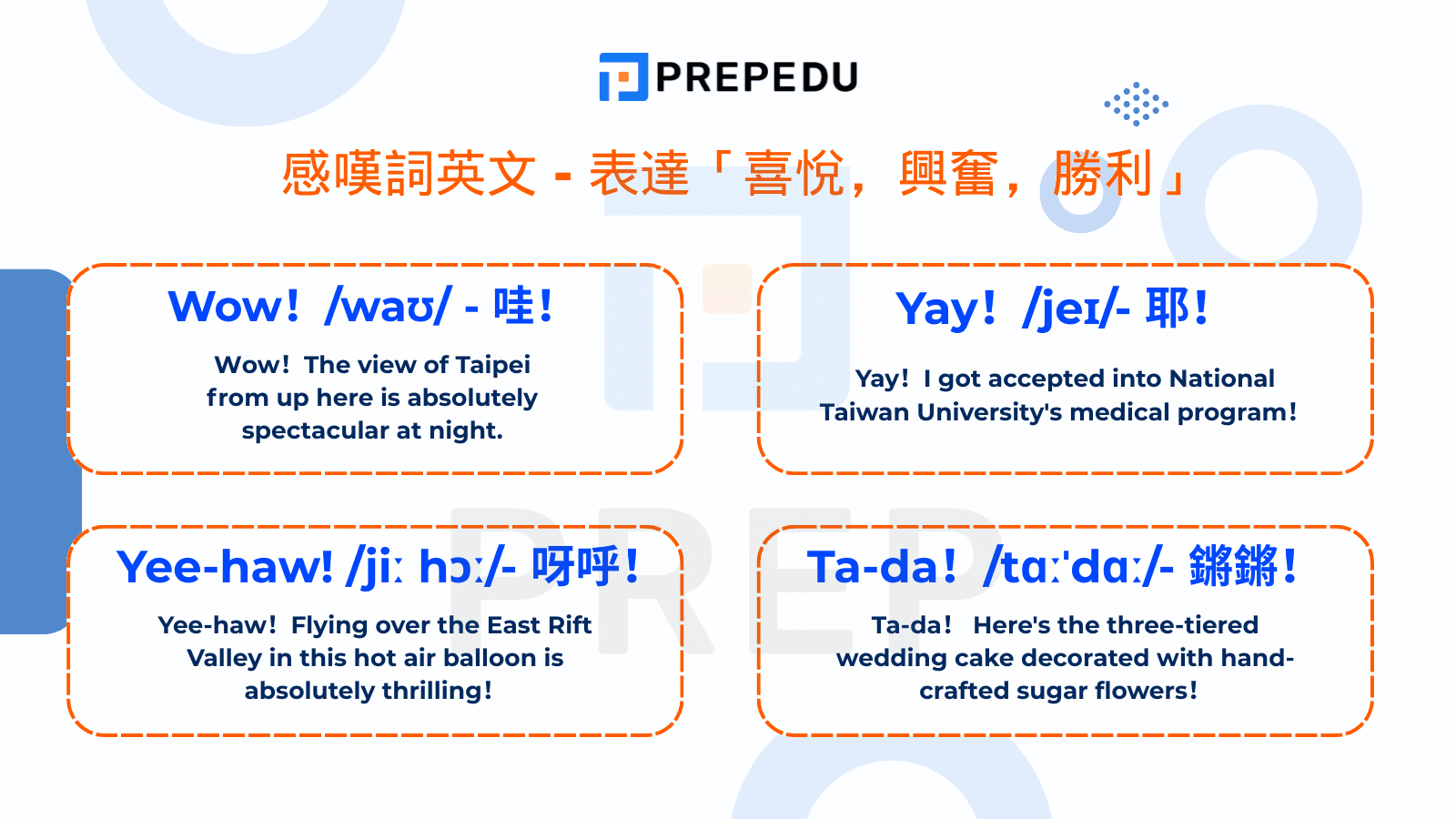 PREPEDU

感嘆詞英文 - 表達「喜悅，興奮，勝利」

Wow! /waʊ/ - 哇!

Wow! The view of Taipei from up here is absolutely spectacular at night.

Yay! /jeɪ/- 耶!

Yay! I got accepted into National Taiwan University's medical program!

Yee-haw! /jiː hɔː/- 呀呼!

Yee-haw! Flying over the East Rift Valley in this hot air balloon is absolutely thrilling!

Ta-da! /tɑːˈdɑː/- 鏘鏘!

Ta-da! Here's the three-tiered wedding cake decorated with hand-crafted sugar flowers!